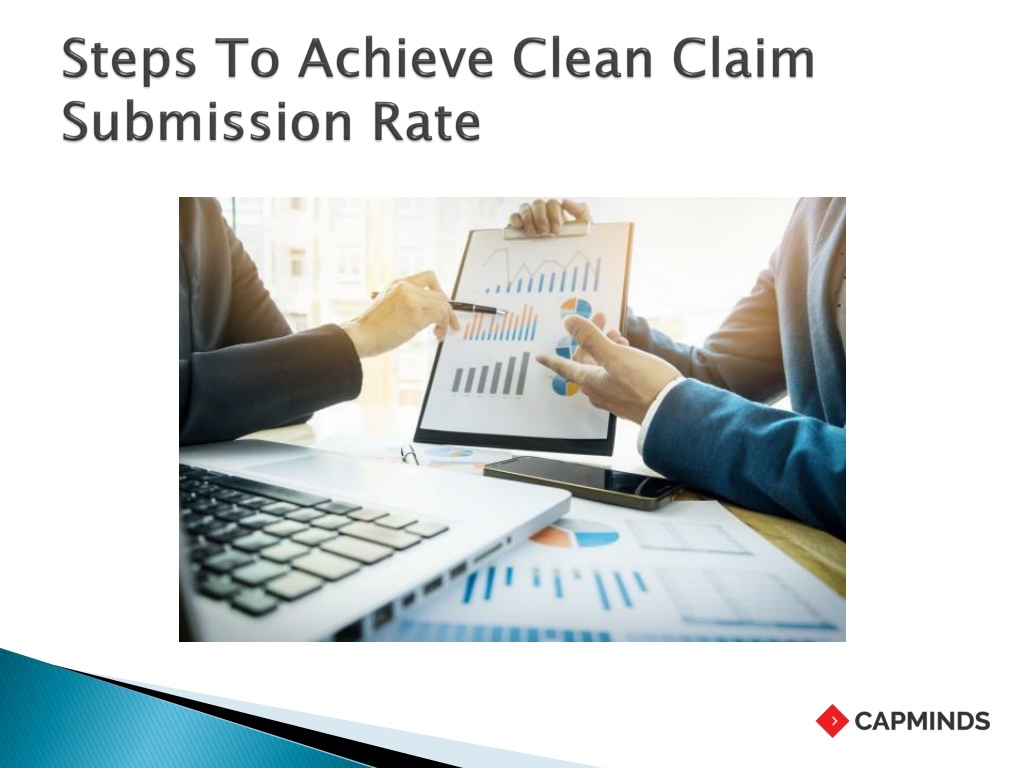 Steps To Achieve Clean Claim Submission Rate

CAPMINDS